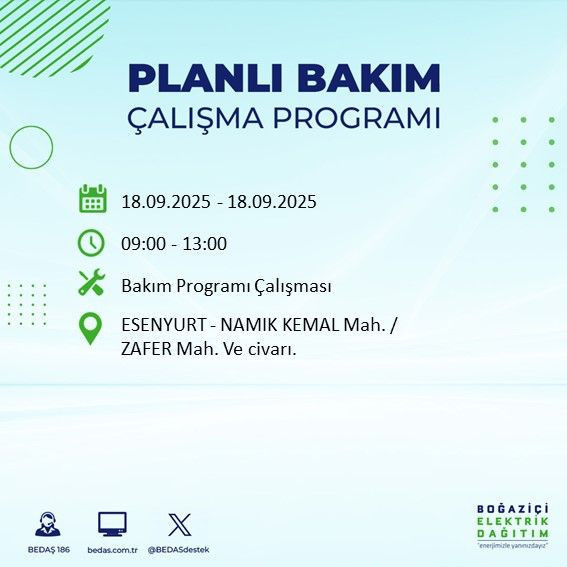 PLANLI BAKIM
ÇALIŞMA PROGRAMI

18.09.2025 - 18.09.2025

09:00 - 13:00

Bakım Programı Çalışması

ESENYURT - NAMIK KEMAL Mah. / ZAFER Mah. Ve civarı.

BEDAŞ 186

bedas.com.tr

@BEDASdestek

BOĞAZİÇİ
ELEKTRİK
DAĞITIM
"enerjimizle yanınızdayız"